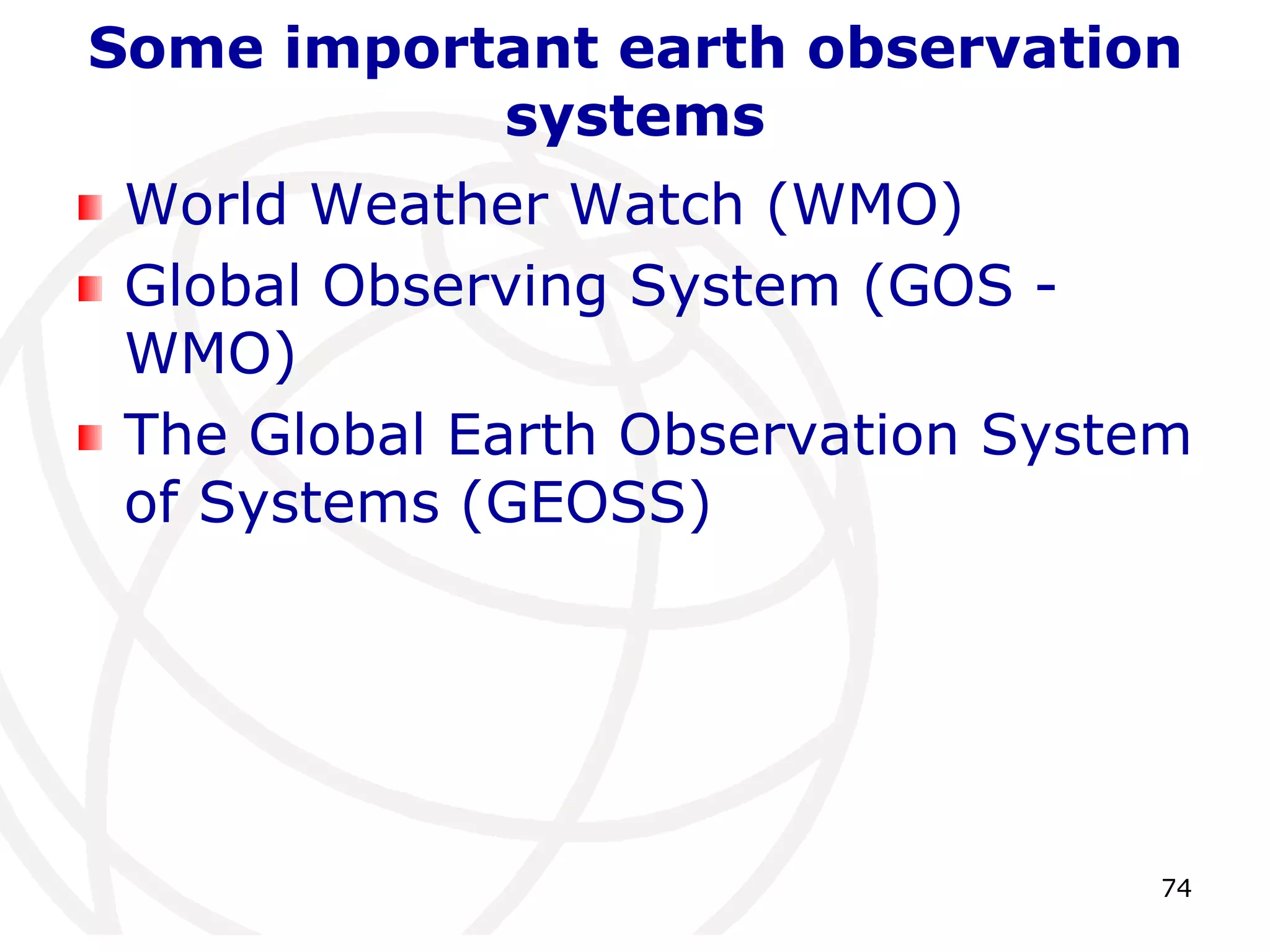 Some important earth observation systems

World Weather Watch (WMO)

Global Observing System (GOS - WMO)

The Global Earth Observation System of Systems (GEOSS)

74